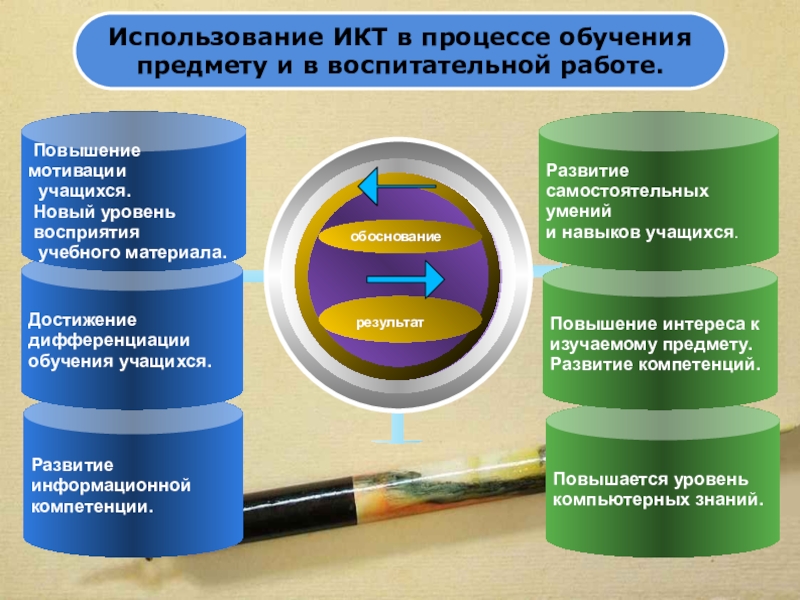 Использование ИКТ в процессе обучения предмету и в воспитательной работе.

Повышение мотивации учащихся. Новый уровень восприятия учебного материала.

Достижение дифференциации обучения учащихся.

Развитие информационной компетенции.

обоснование

результат

Развитие самостоятельных умений и навыков учащихся.

Повышение интереса к изучаемому предмету. Развитие компетенций.

Повышается уровень компьютерных знаний.